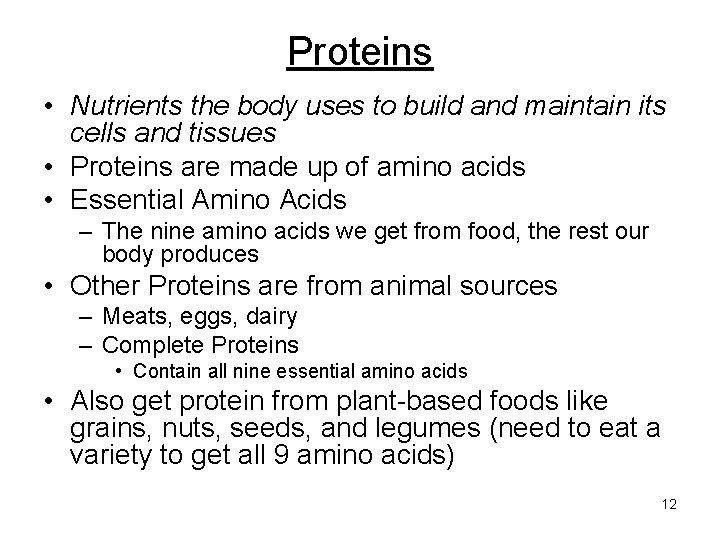 Proteins

• Nutrients the body uses to build and maintain its cells and tissues
• Proteins are made up of amino acids
• Essential Amino Acids
  – The nine amino acids we get from food, the rest our body produces
• Other Proteins are from animal sources
  – Meats, eggs, dairy
  – Complete Proteins
    • Contain all nine essential amino acids
• Also get protein from plant-based foods like grains, nuts, seeds, and legumes (need to eat a variety to get all 9 amino acids)

12